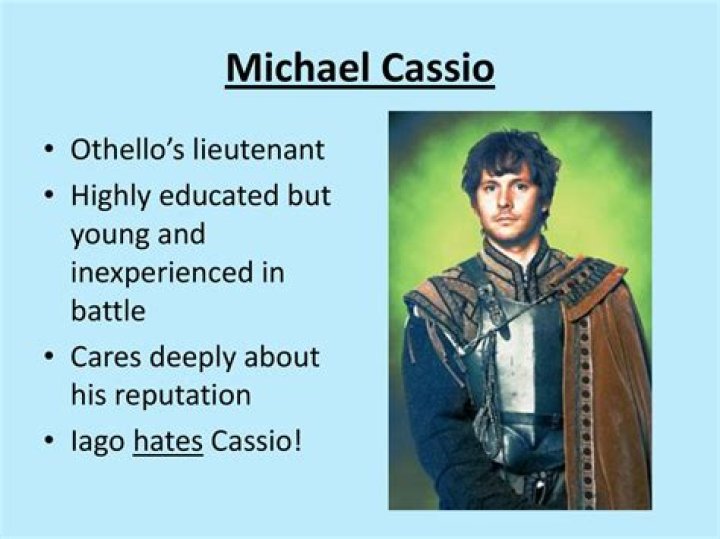 Michael Cassio

• Othello's lieutenant
• Highly educated but young and inexperienced in battle
• Cares deeply about his reputation
• Iago hates Cassio!